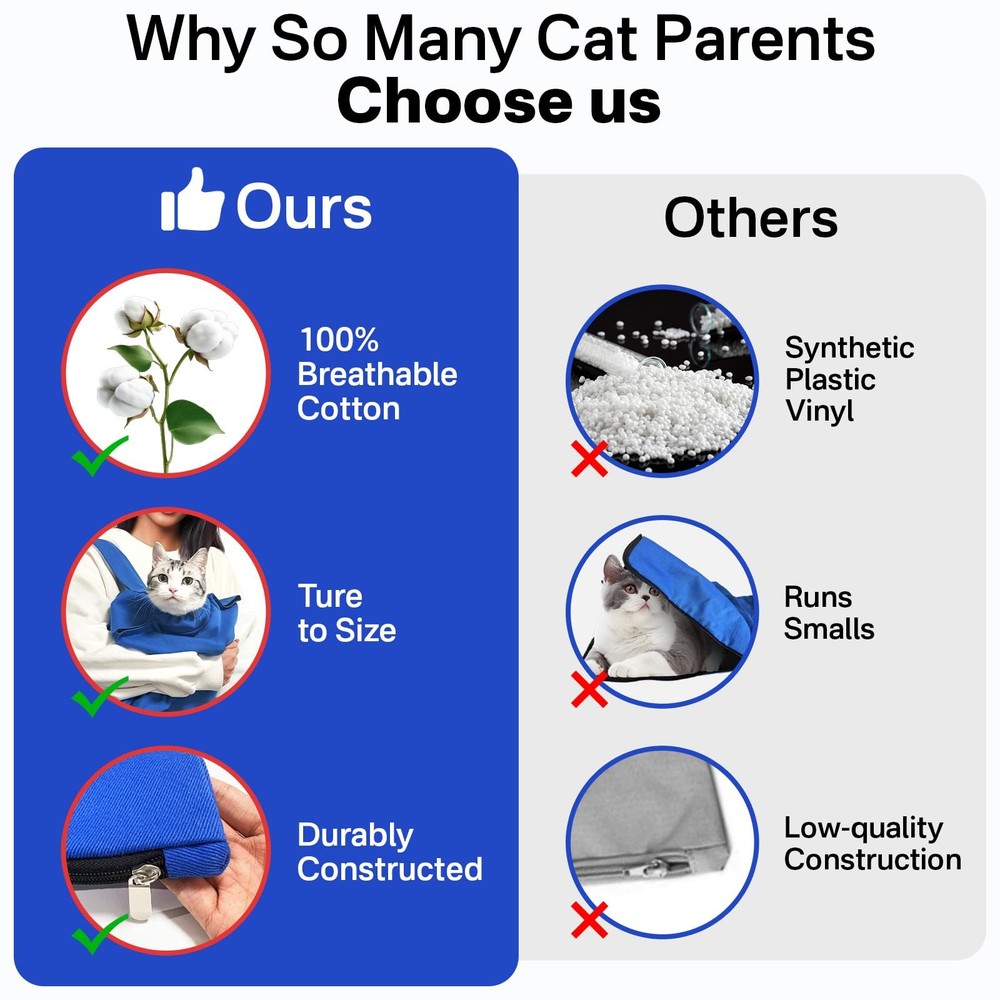 Why So Many Cat Parents
Choose us

Ours

100%
Breathable
Cotton

Ture
to Size

Durably
Constructed

Others

Synthetic
Plastic
Vinyl

Runs
Smalls

Low-quality
Construction